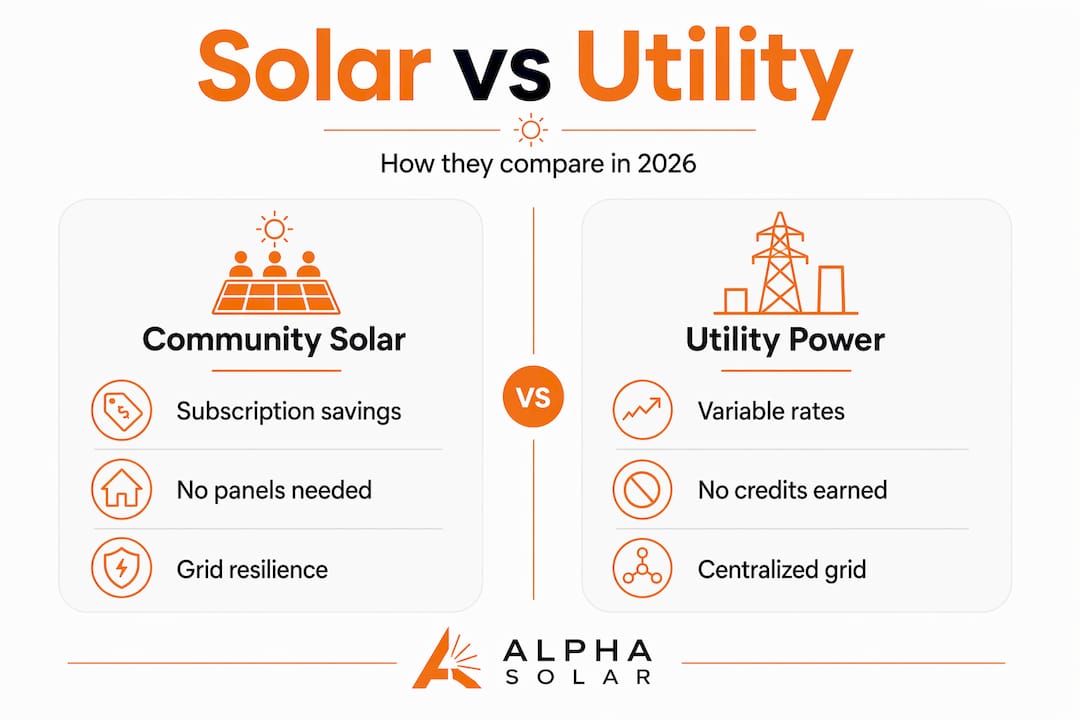 Solar vs Utility

How they compare in 2026

Community Solar

Subscription savings

No panels needed

Grid resilience

VS

Utility Power

Variable rates

No credits earned

Centralized grid

ALPHA SOLAR